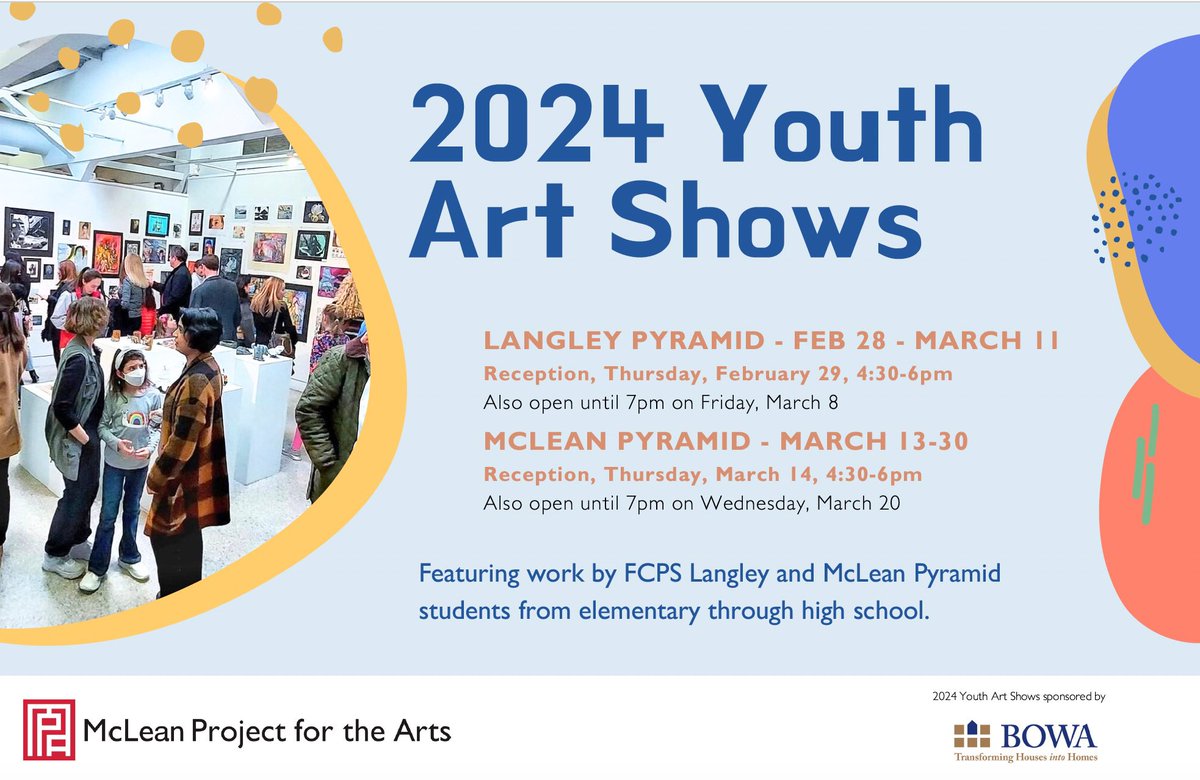 2024 Youth Art Shows

LANGLEY PYRAMID - FEB 28 - MARCH 11
Reception, Thursday, February 29, 4:30-6pm
Also open until 7pm on Friday, March 8

MCLEAN PYRAMID - MARCH 13-30
Reception, Thursday, March 14, 4:30-6pm
Also open until 7pm on Wednesday, March 20

Featuring work by FCPS Langley and McLean Pyramid students from elementary through high school.

McLean Project for the Arts

2024 Youth Art Shows sponsored by

BOWA
Transforming Houses into Homes